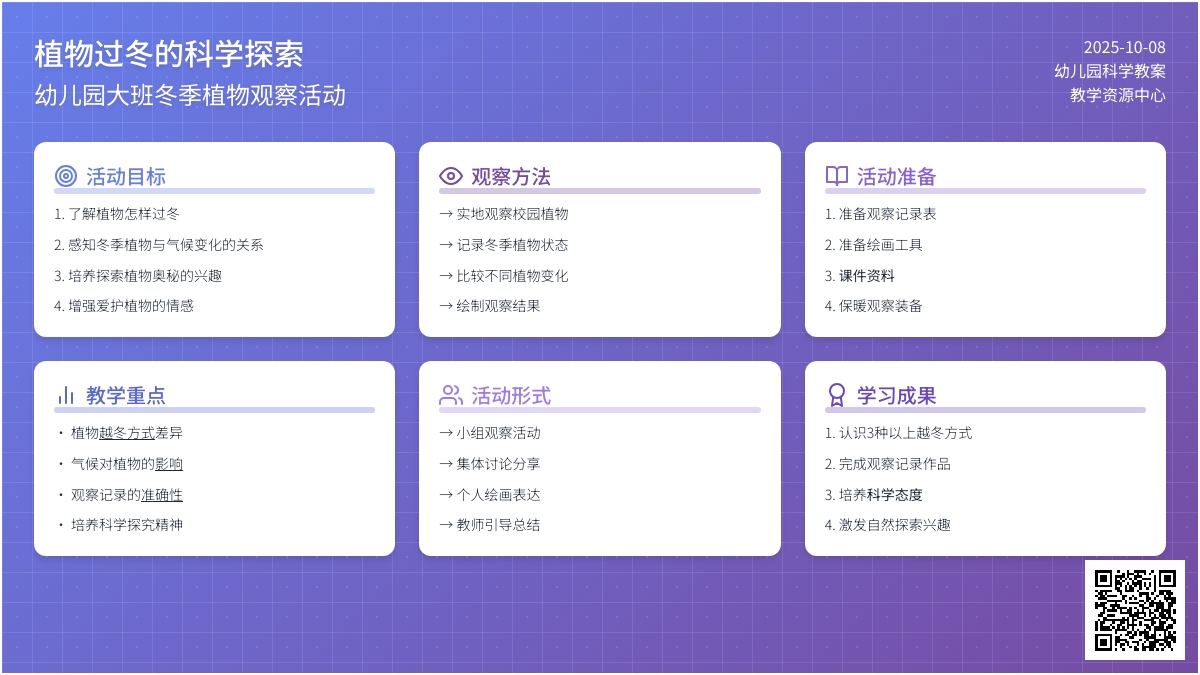 植物过冬的科学探索
幼儿园大班冬季植物观察活动

2025-10-08
幼儿园科学教案
教学资源中心

活动目标
1. 了解植物怎样过冬
2. 感知冬季植物与气候变化的关系
3. 培养探索植物奥秘的兴趣
4. 增强爱护植物的情感

观察方法
→ 实地观察校园植物
→ 记录冬季植物状态
→ 比较不同植物变化
→ 绘制观察结果

活动准备
1. 准备观察记录表
2. 准备绘画工具
3. 课件资料
4. 保暖观察装备

教学重点
• 植物越冬方式差异
• 气候对植物的影响
• 观察记录的准确性
• 培养科学探究精神

活动形式
→ 小组观察活动
→ 集体讨论分享
→ 个人绘画表达
→ 教师引导总结

学习成果
1. 认识3种以上越冬方式
2. 完成观察记录作品
3. 培养科学态度
4. 激发自然探索兴趣